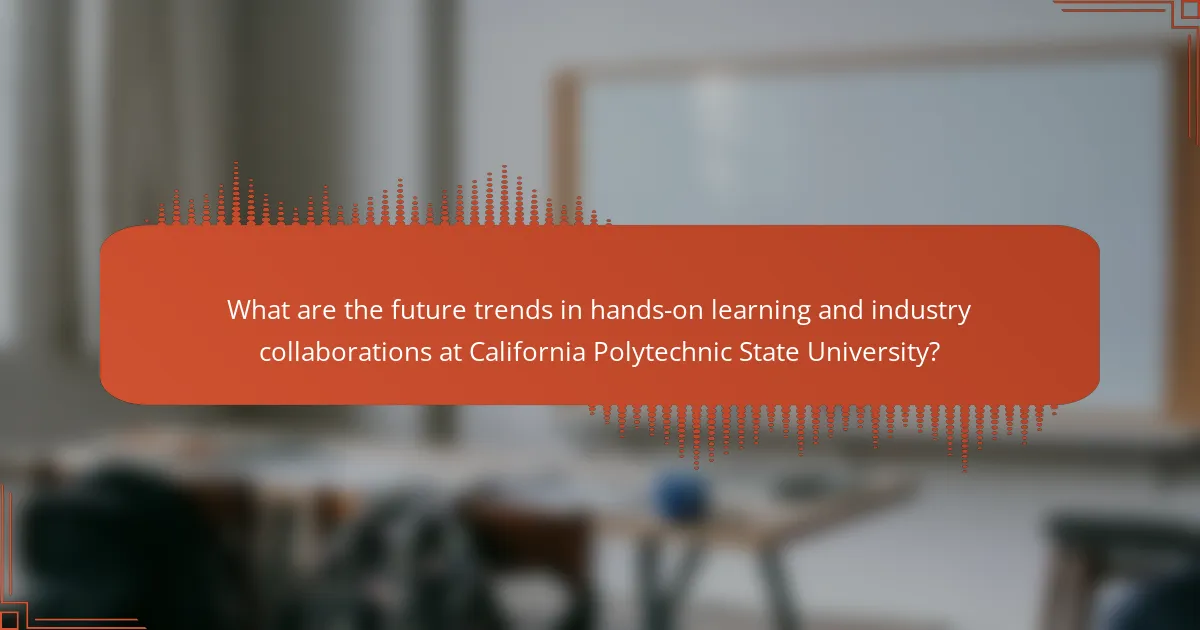 What are the future trends in hands-on learning and industry collaborations at California Polytechnic State University?